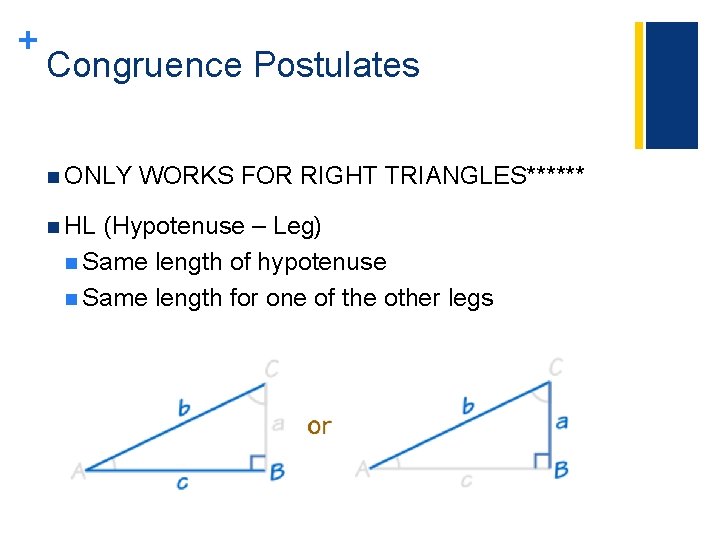 +
Congruence Postulates

ONLY WORKS FOR RIGHT TRIANGLES******

HL (Hypotenuse – Leg)

Same length of hypotenuse

Same length for one of the other legs

C
b
a
A
c
B

or

C
b
a
A
c
B